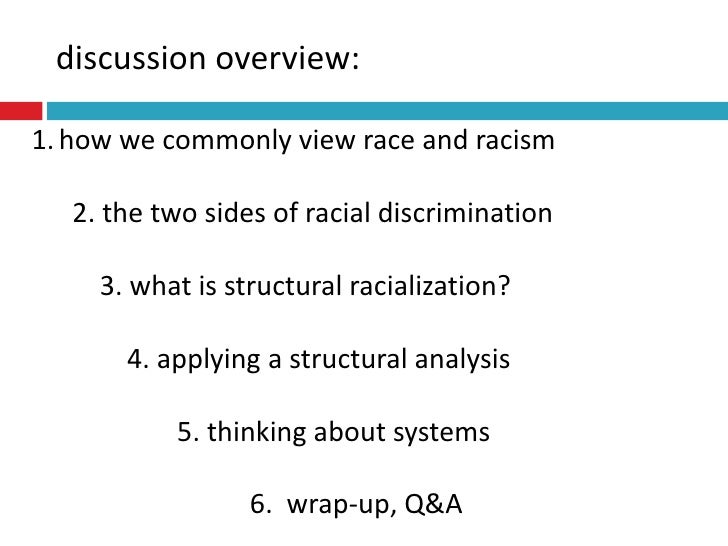 discussion overview:

1. how we commonly view race and racism

2. the two sides of racial discrimination

3. what is structural racialization?

4. applying a structural analysis

5. thinking about systems

6. wrap-up, Q&A